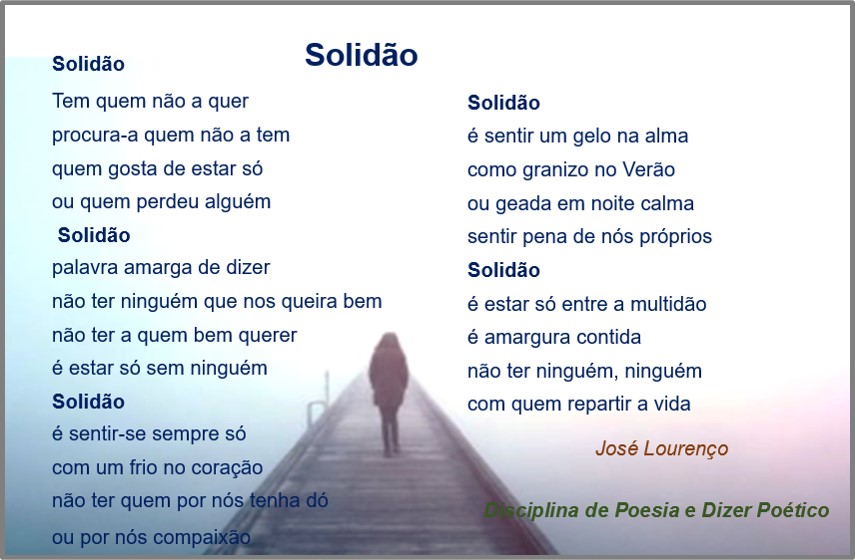 Solidão

Solidão
Tem quem não a quer
procura-a quem não a tem
quem gosta de estar só
ou quem perdeu alguém

Solidão
palavra amarga de dizer
não ter ninguém que nos queira bem
não ter a quem bem querer
é estar só sem ninguém

Solidão
é sentir-se sempre só
com um frio no coração
não ter quem por nós tenha dó
ou por nós compaixão

Solidão
é sentir um gelo na alma
como granizo no Verão
ou geada em noite calma
sentir pena de nós próprios

Solidão
é estar só entre a multidão
é amargura contida
não ter ninguém, ninguém
com quem repartir a vida

José Lourenço

Disciplina de Poesia e Dizer Poético